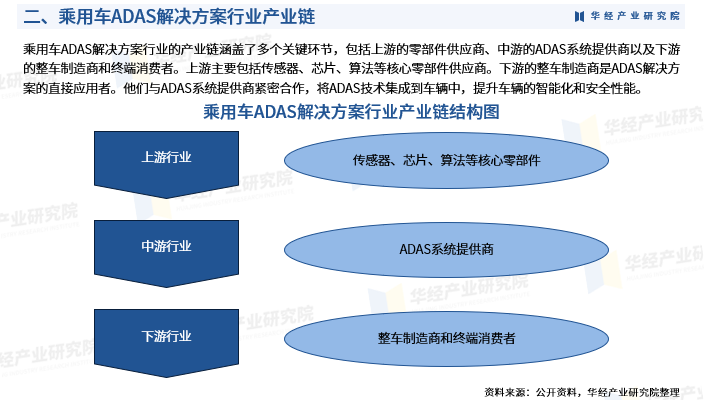 二、乘用车ADAS解决方案行业产业链

华经产业研究院

乘用车ADAS解决方案行业的产业链涵盖了多个关键环节，包括上游的零部件供应商、中游的ADAS系统提供商以及下游的整车制造商和终端消费者。上游主要包括传感器、芯片、算法等核心零部件供应商。下游的整车制造商是ADAS解决方案的直接应用者。他们与ADAS系统提供商紧密合作，将ADAS技术集成到车辆中，提升车辆的智能化和安全性能。

乘用车ADAS解决方案行业产业链结构图

上游行业

传感器、芯片、算法等核心零部件

中游行业

ADAS系统提供商

下游行业

整车制造商和终端消费者

资料来源：公开资料，华经产业研究院整理